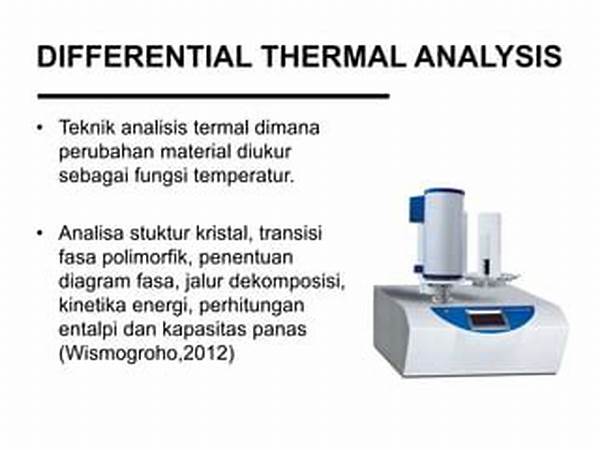 DIFFERENTIAL THERMAL ANALYSIS

• Teknik analisis termal dimana perubahan material diukur sebagai fungsi temperatur.

• Analisa stuktur kristal, transisi fasa polimorfik, penentuan diagram fasa, jalur dekomposisi, kinetika energi, perhitungan entalpi dan kapasitas panas (Wismogroho,2012)